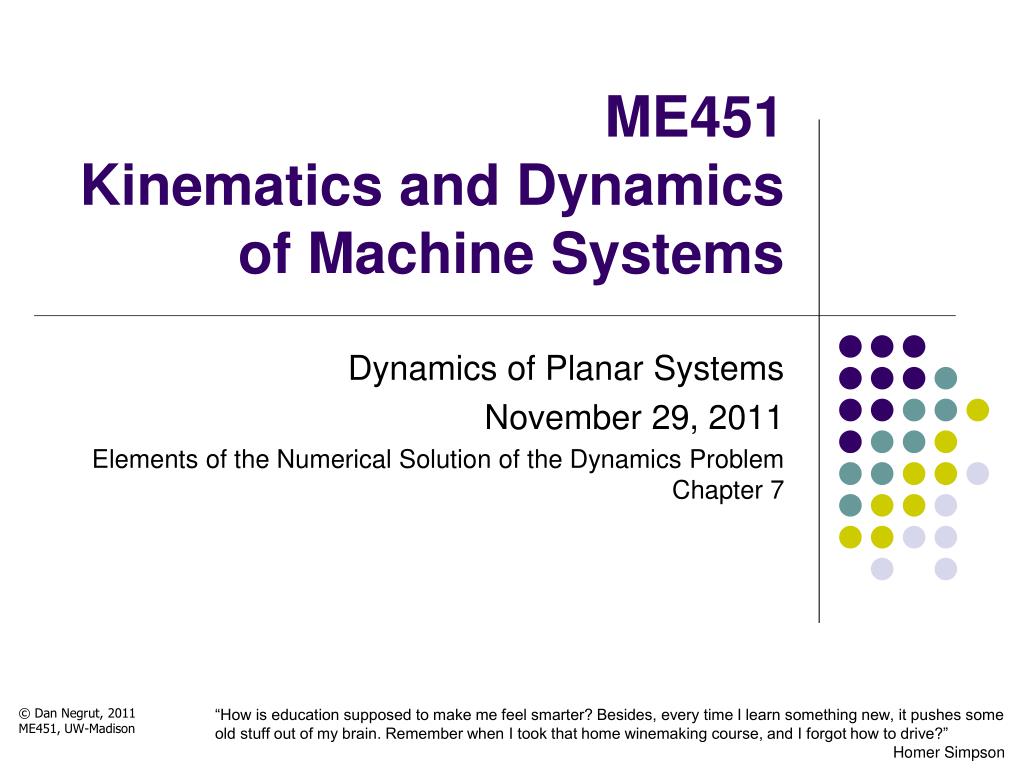 ME451
Kinematics and Dynamics of Machine Systems

Dynamics of Planar Systems
November 29, 2011
Elements of the Numerical Solution of the Dynamics Problem
Chapter 7

© Dan Negrut, 2011
ME451, UW-Madison

“How is education supposed to make me feel smarter? Besides, every time I learn something new, it pushes some old stuff out of my brain. Remember when I took that home winemaking course, and I forgot how to drive?”
Homer Simpson